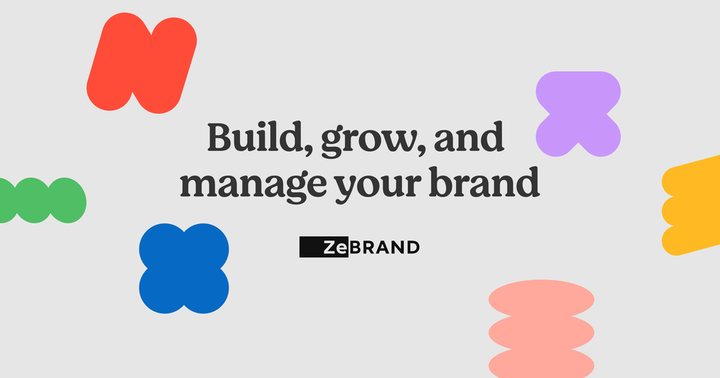 Build, grow, and manage your brand

ZeBRAND